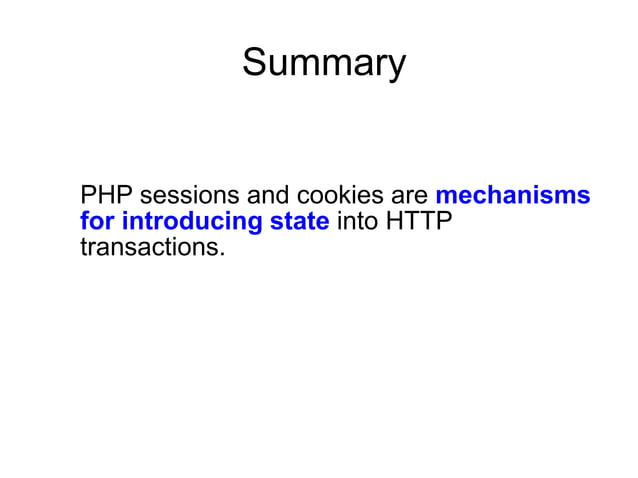 Summary

PHP sessions and cookies are mechanisms for introducing state into HTTP transactions.